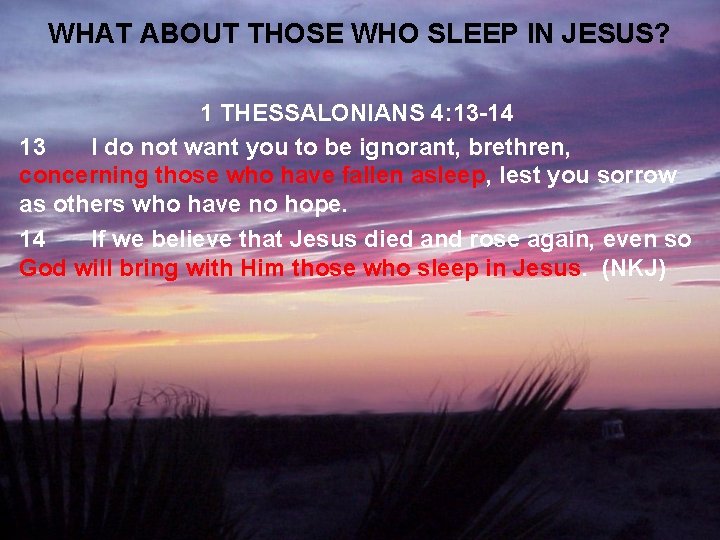 WHAT ABOUT THOSE WHO SLEEP IN JESUS?

1 THESSALONIANS 4:13-14

13 I do not want you to be ignorant, brethren, concerning those who have fallen asleep, lest you sorrow as others who have no hope.

14 If we believe that Jesus died and rose again, even so God will bring with Him those who sleep in Jesus. (NKJ)